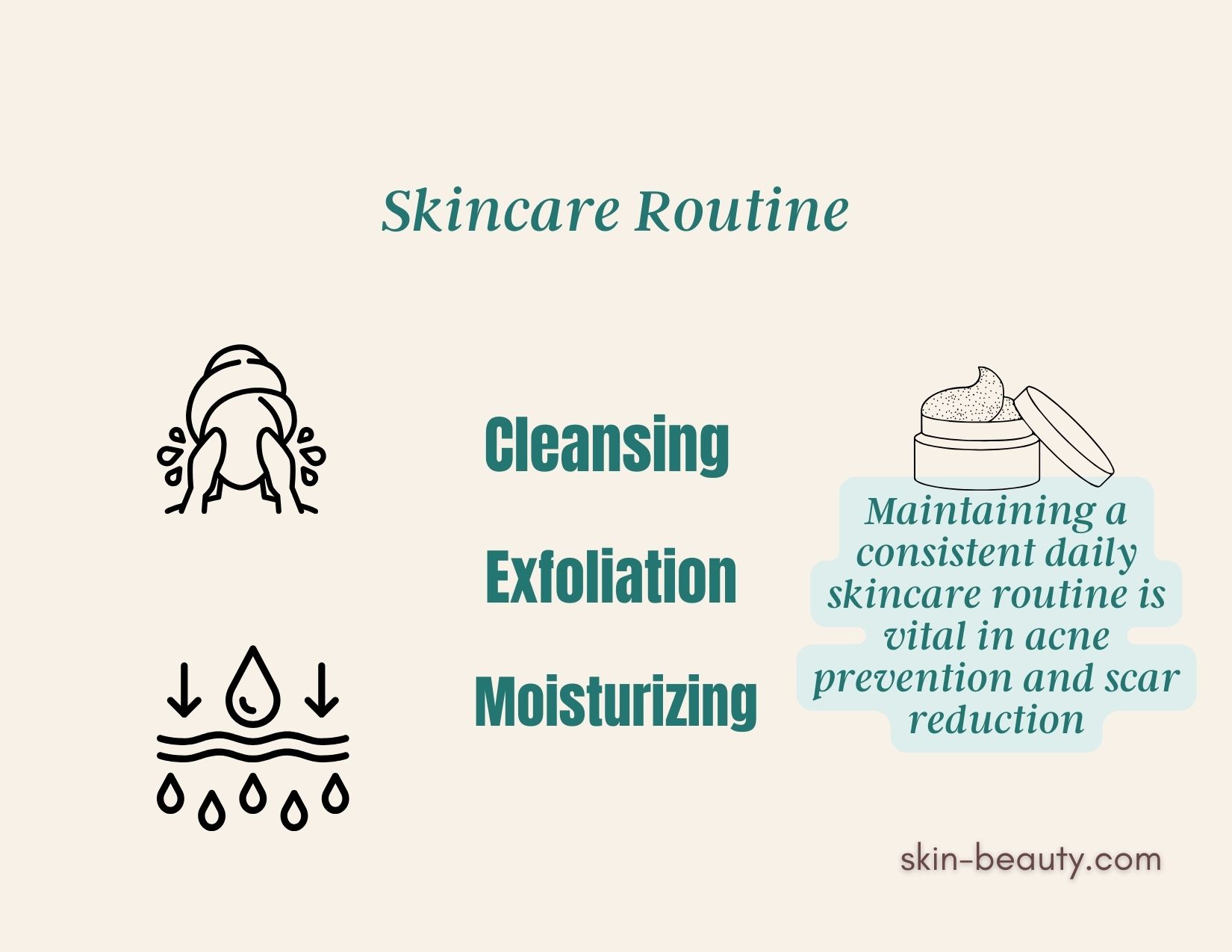 Skincare Routine

Cleansing

Exfoliation

Moisturizing

Maintaining a consistent daily skincare routine is vital in acne prevention and scar reduction

skin-beauty.com